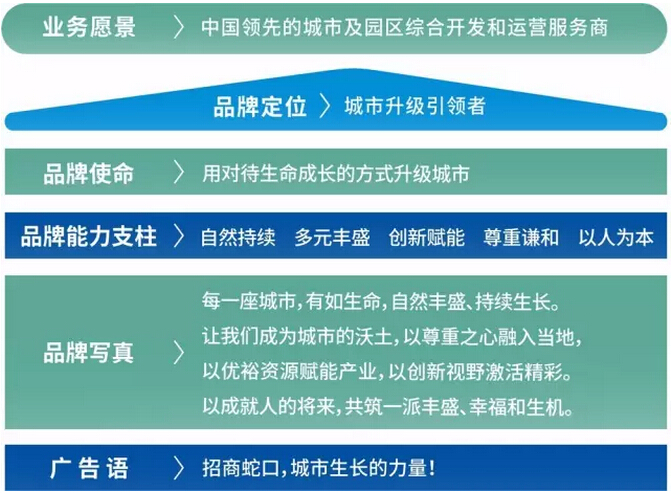 业务愿景 〉 中国领先的城市及园区综合开发和运营服务商

品牌定位 〉 城市升级引领者

品牌使命 〉 用对待生命成长的方式升级城市

品牌能力支柱 〉 自然持续 多元丰盛 创新赋能 尊重谦和 以人为本

品牌写真 〉 每一座城市,有如生命,自然丰盛、持续生长。
让我们成为城市的沃土,以尊重之心融入当地,
以优裕资源赋能产业,以创新视野激活精彩。
以成就人的将来,共筑一派丰盛、幸福和生机。

广告语 〉 招商蛇口,城市生长的力量!